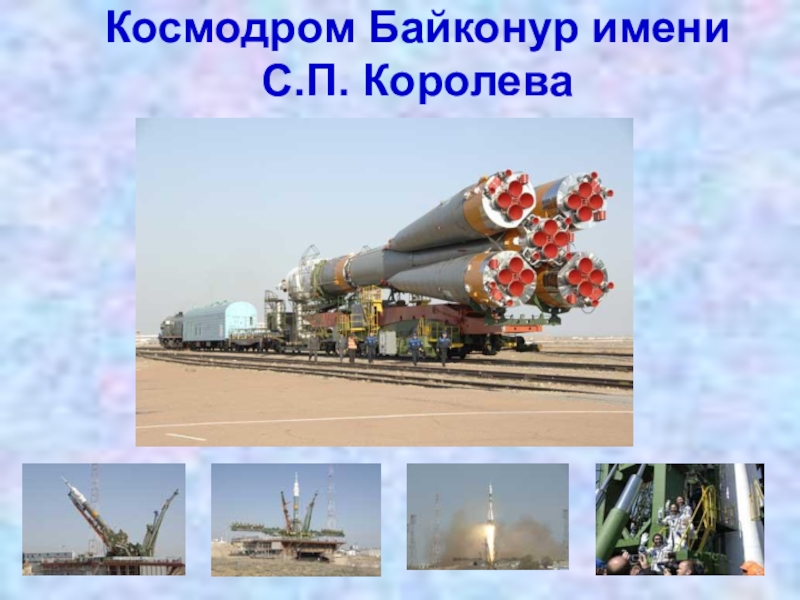 Космодром Байконур имени С.П. Королева